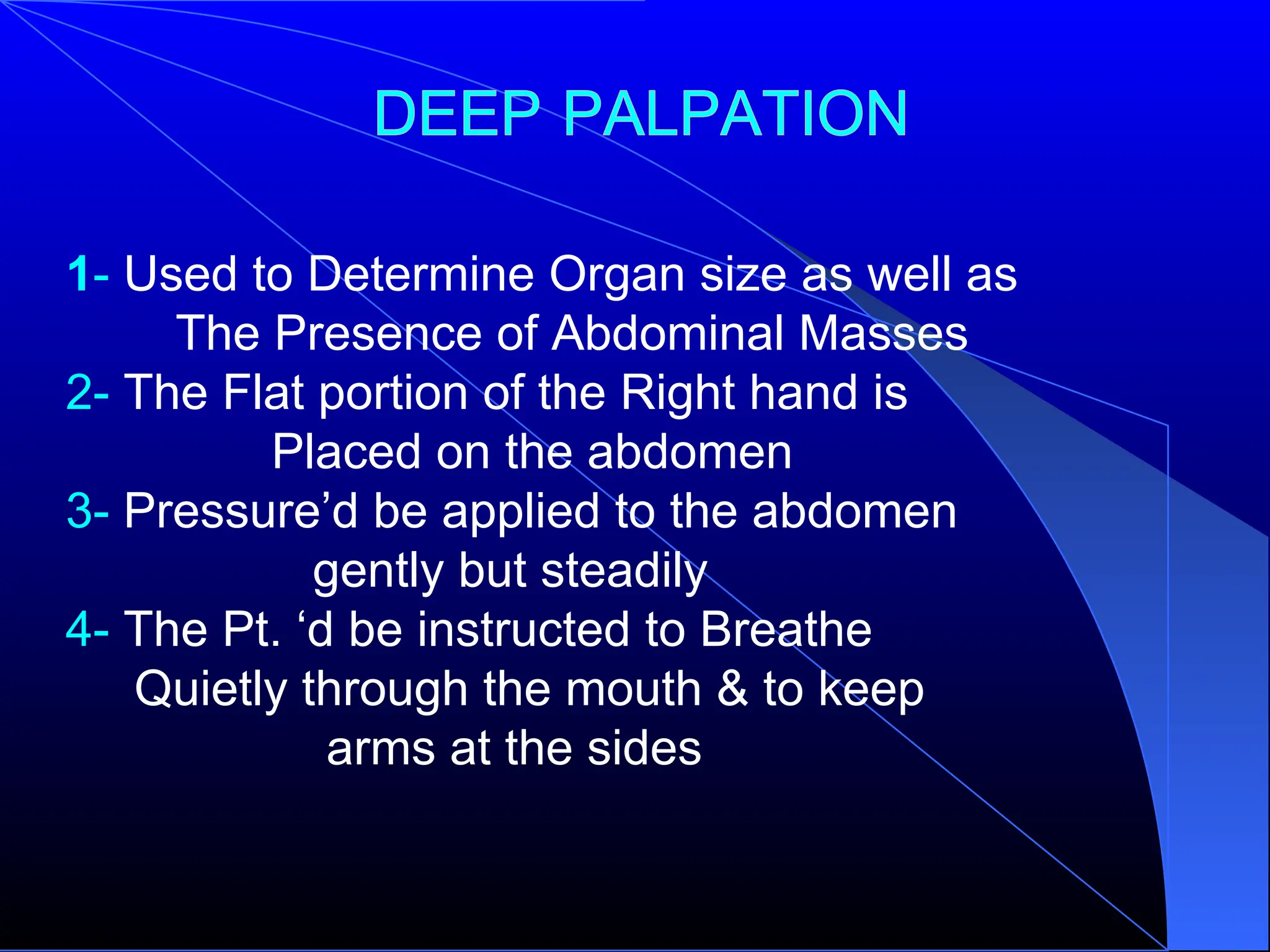 DEEP PALPATION

1- Used to Determine Organ size as well as The Presence of Abdominal Masses
2- The Flat portion of the Right hand is Placed on the abdomen
3- Pressure’d be applied to the abdomen gently but steadily
4- The Pt. ‘d be instructed to Breathe Quietly through the mouth & to keep arms at the sides